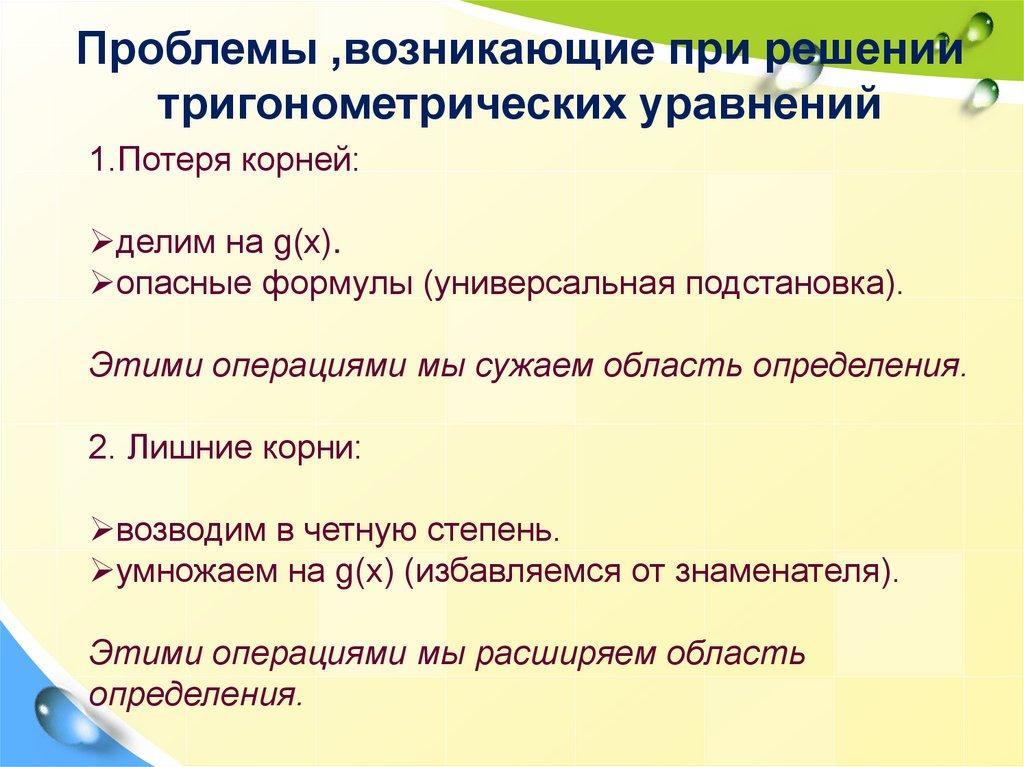 Проблемы ,возникающие при решении тригонометрических уравнений

1.Потеря корней:

➢делим на g(x).
➢опасные формулы (универсальная подстановка).

Этими операциями мы сужаем область определения.

2. Лишние корни:

➢возводим в четную степень.
➢умножаем на g(x) (избавляемся от знаменателя).

Этими операциями мы расширяем область определения.